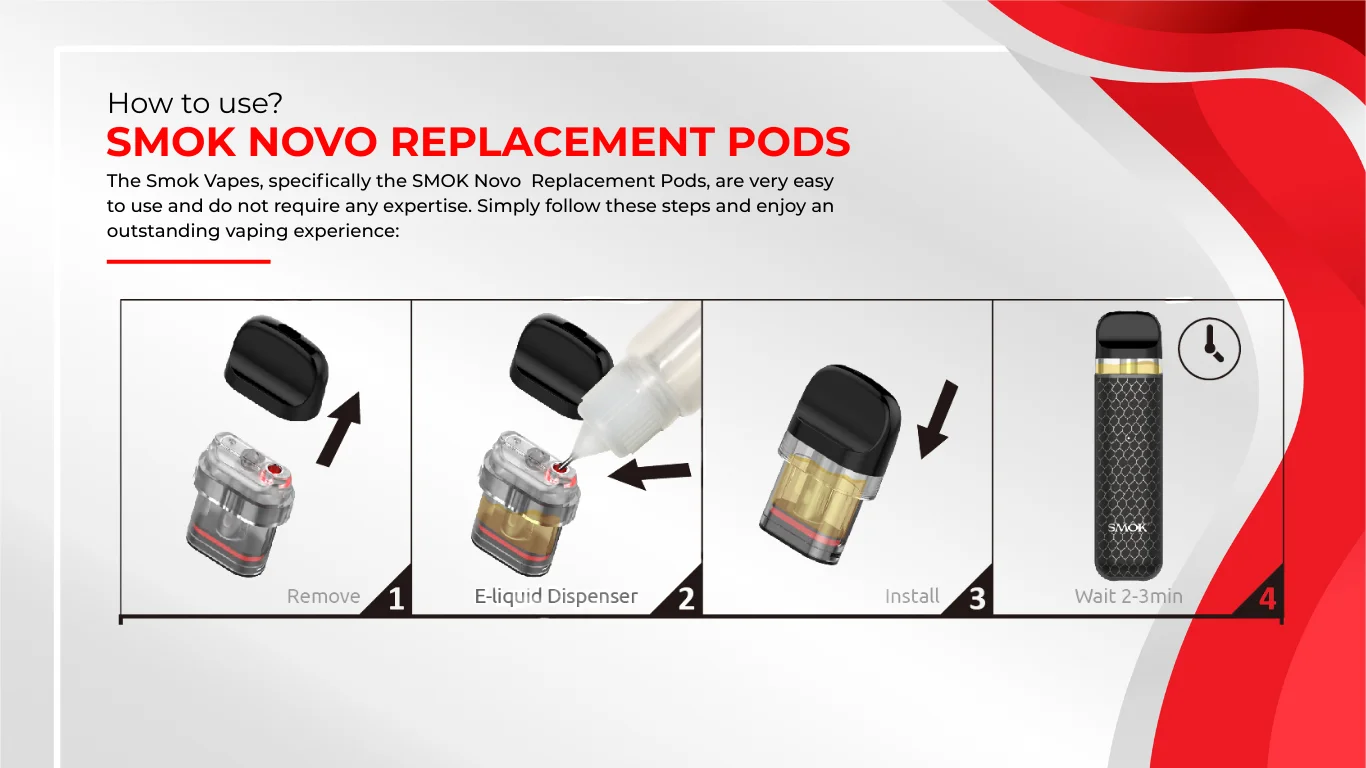 How to use?
SMOK NOVO REPLACEMENT PODS

The Smok Vapes, specifically the SMOK Novo  Replacement Pods, are very easy to use and do not require any expertise. Simply follow these steps and enjoy an outstanding vaping experience:

Remove 1

E-liquid Dispenser 2

Install 3

SMOK

Wait 2-3min 4